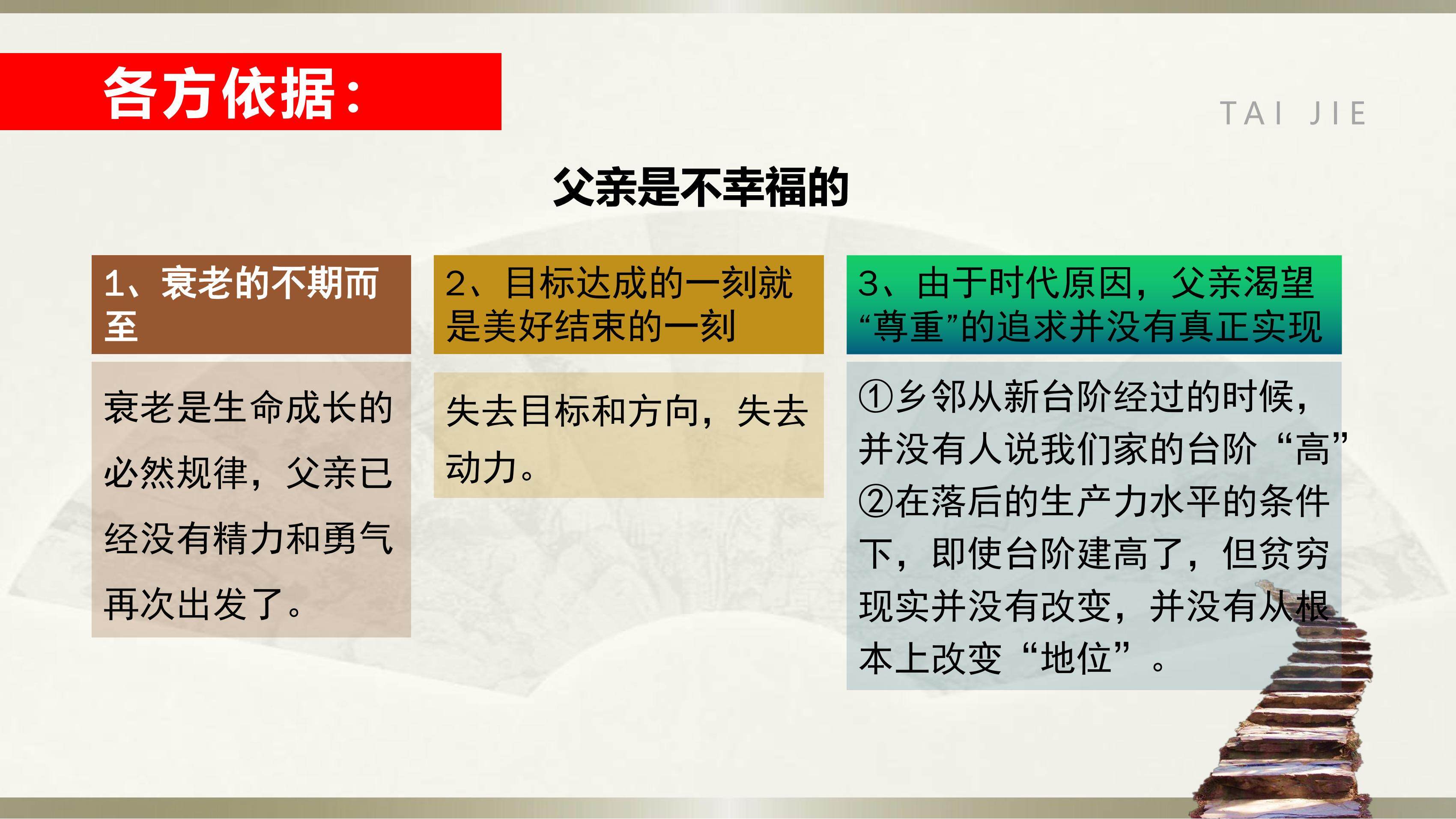 各方依据：

TAI JIE

父亲是不幸福的

1、衰老的不期而至

衰老是生命成长的必然规律，父亲已经没有精力和勇气再次出发了。

2、目标达成的一刻就是美好结束的一刻

失去目标和方向，失去动力。

3、由于时代原因，父亲渴望“尊重”的追求并没有真正实现

①乡邻从新台阶经过的时候，并没有人说我们家的台阶“高”
②在落后的生产力水平的条件下，即使台阶建高了，但贫穷现实并没有改变，并没有从根本上改变“地位”。